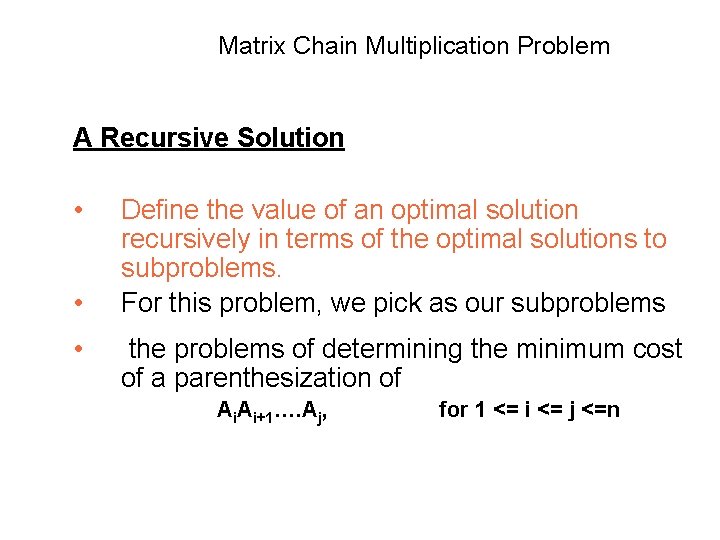 Matrix Chain Multiplication Problem

A Recursive Solution

• Define the value of an optimal solution recursively in terms of the optimal solutions to subproblems.

• For this problem, we pick as our subproblems

• the problems of determining the minimum cost of a parenthesization of

$A_iA_{i+1}....A_j$, for 1 <= i <= j <=n